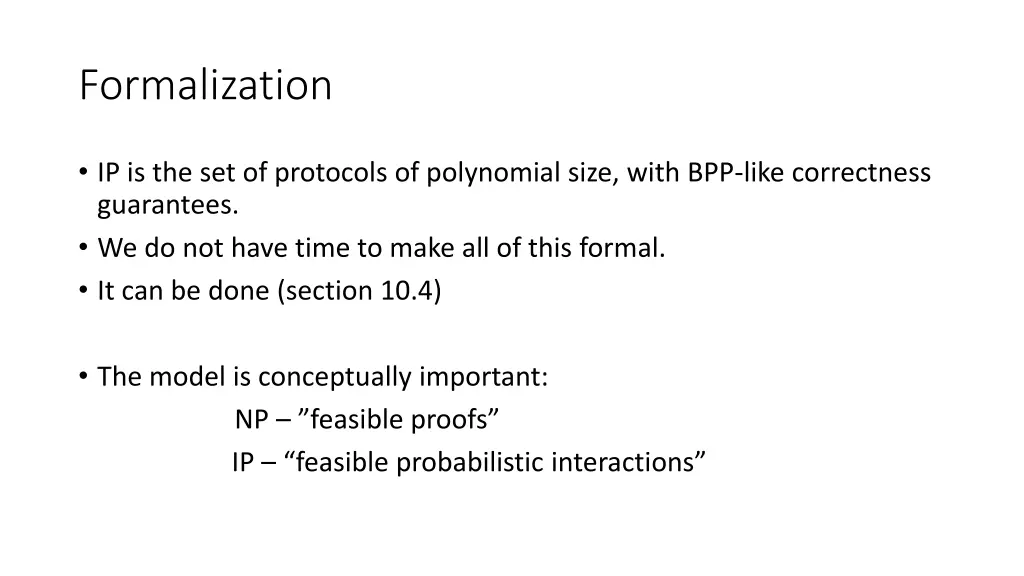 Formalization

• IP is the set of protocols of polynomial size, with BPP-like correctness guarantees.
• We do not have time to make all of this formal.
• It can be done (section 10.4)

• The model is conceptually important:
NP – ”feasible proofs”
IP – “feasible probabilistic interactions”